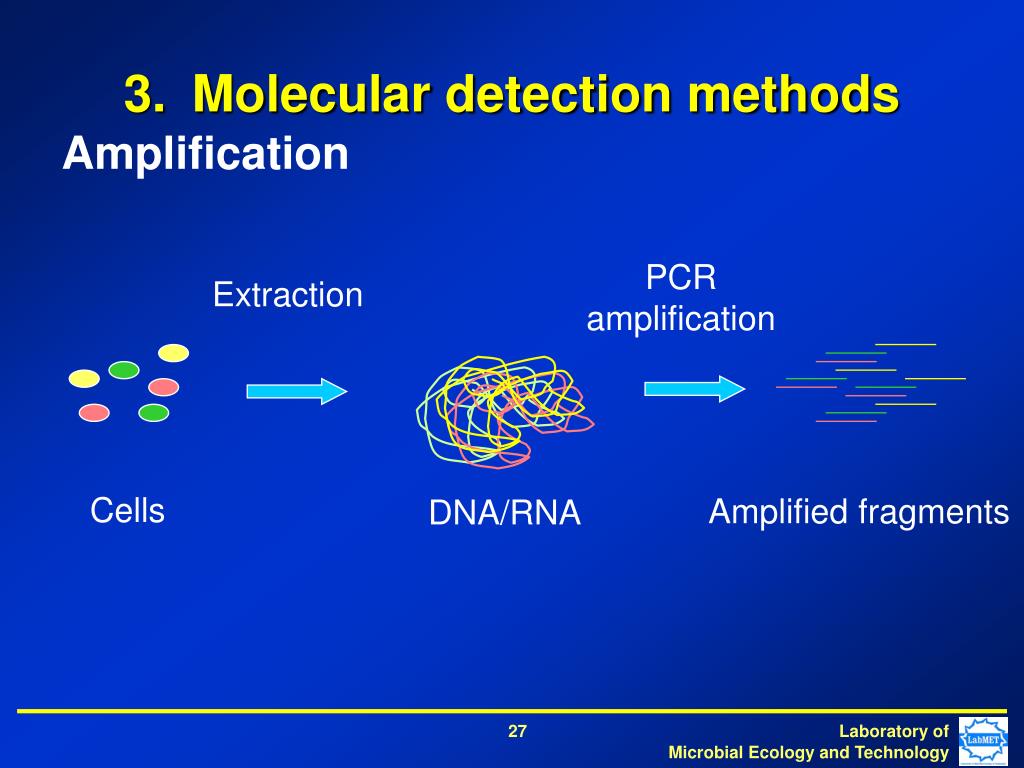 3. Molecular detection methods
Amplification

Extraction

PCR amplification

Cells

DNA/RNA

Amplified fragments

27

Laboratory of
Microbial Ecology and Technology

LabMET